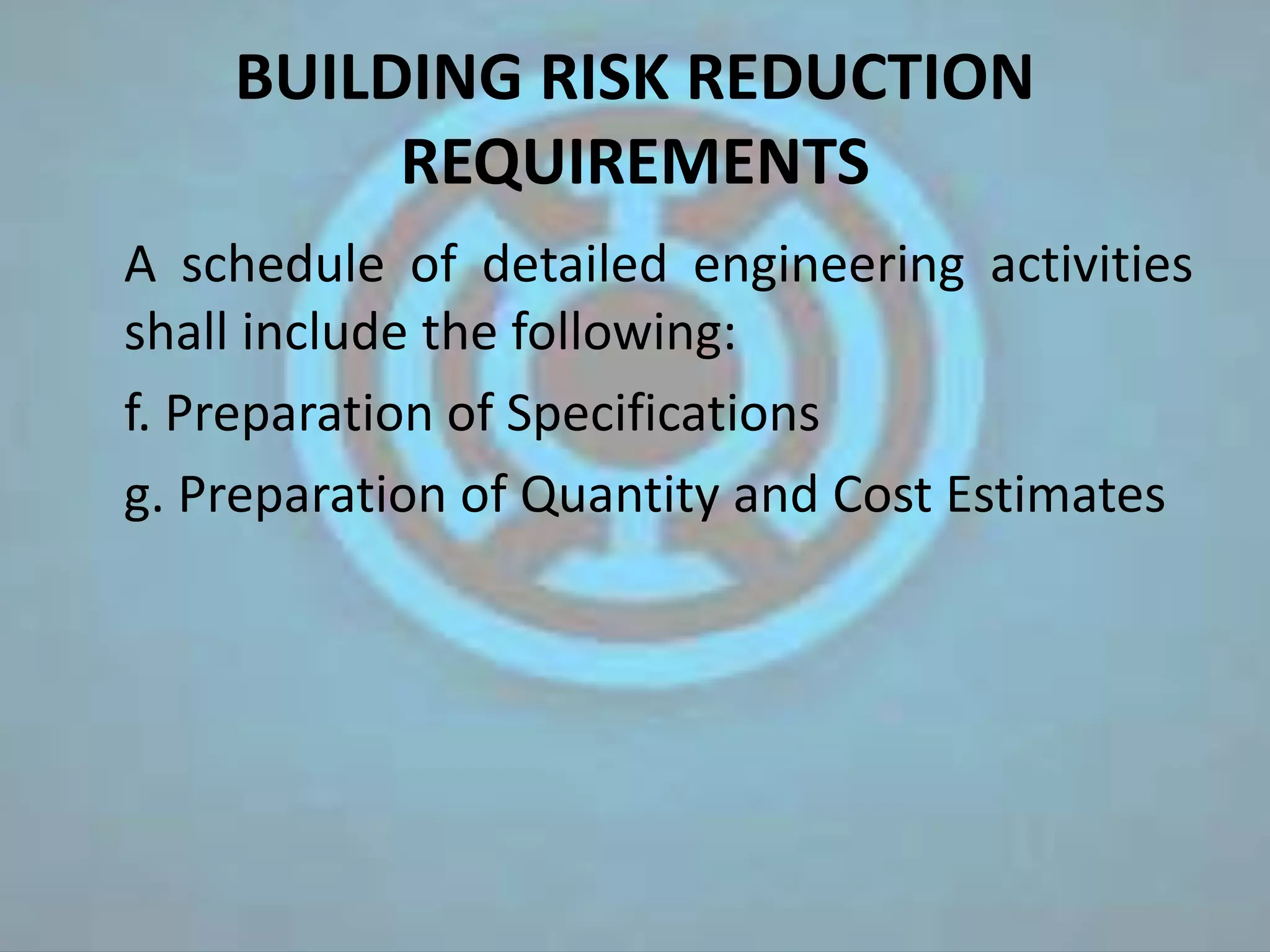 BUILDING RISK REDUCTION REQUIREMENTS

A schedule of detailed engineering activities shall include the following:

f. Preparation of Specifications

g. Preparation of Quantity and Cost Estimates